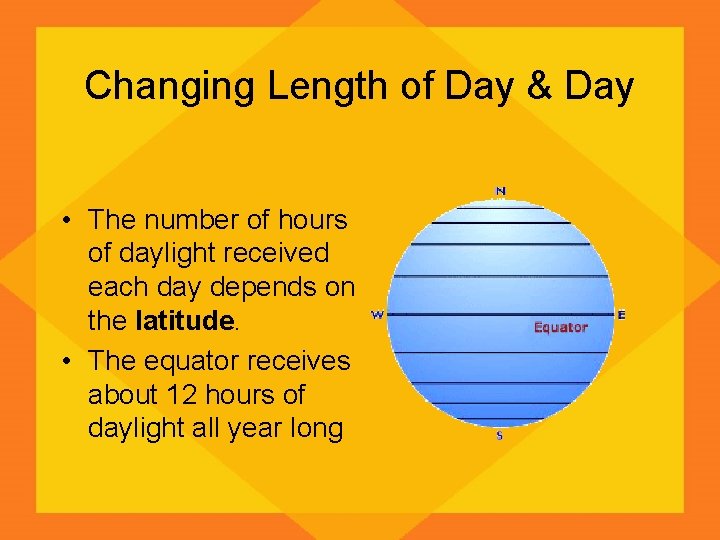 Changing Length of Day & Day

• The number of hours of daylight received each day depends on the **latitude**.
• The equator receives about 12 hours of daylight all year long

N
W
E
Equator
S